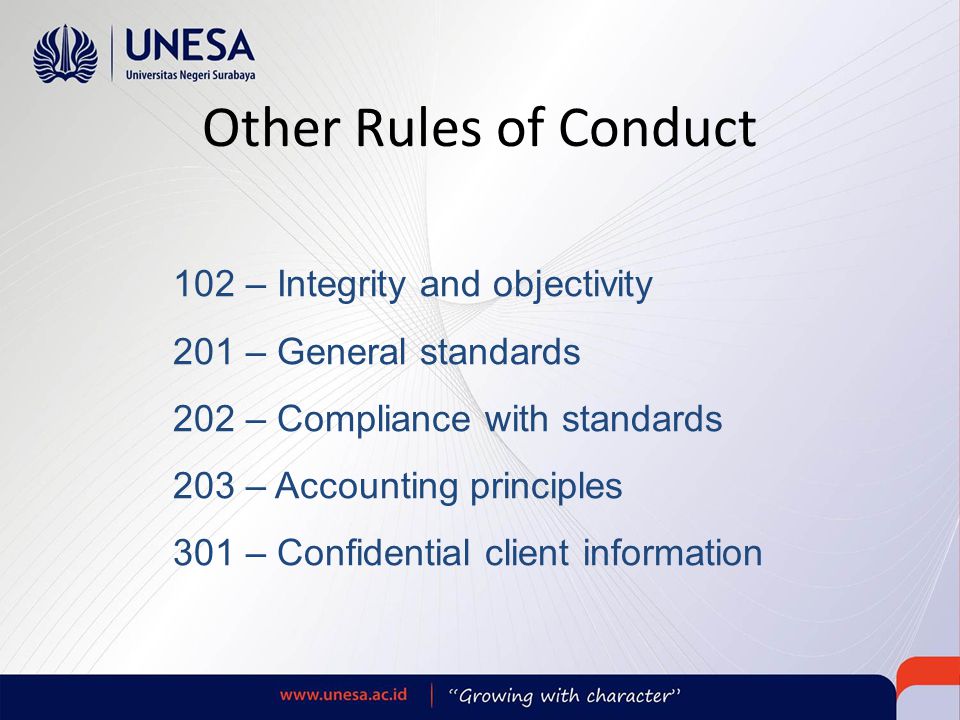 UNESA
Universitas Negeri Surabaya

Other Rules of Conduct

102 – Integrity and objectivity

201 – General standards

202 – Compliance with standards

203 – Accounting principles

301 – Confidential client information

www.unesa.ac.id | "Growing with character"